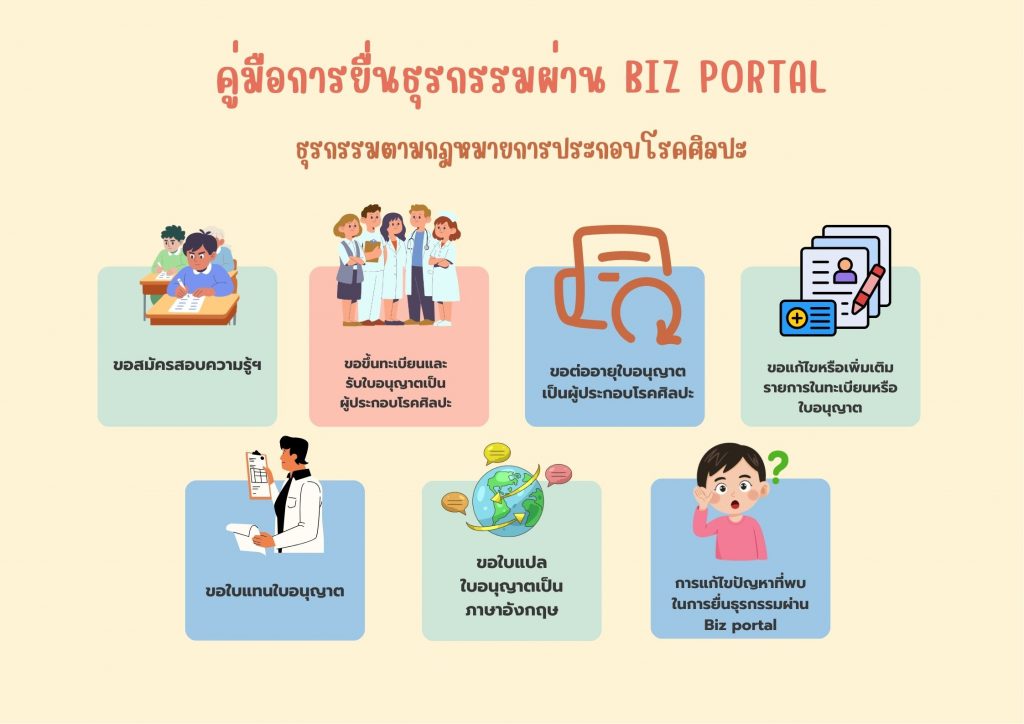 คู่มือการยื่นธุรกรรมผ่าน BIZ PORTAL

ธุรกรรมตามกฎหมายการประกอบโรคศิลปะ

ขอสมัครสอบความรู้ฯ

ขอขึ้นทะเบียนและรับใบอนุญาตเป็นผู้ประกอบโรคศิลปะ

ขอต่ออายุใบอนุญาตเป็นผู้ประกอบโรคศิลปะ

ขอแก้ไขหรือเพิ่มเติมรายการในทะเบียนหรือใบอนุญาต

ขอใบแทนใบอนุญาต

ขอใบแปลใบอนุญาตเป็นภาษาอังกฤษ

การแก้ไขปัญหาที่พบในการยื่นธุรกรรมผ่าน Biz portal